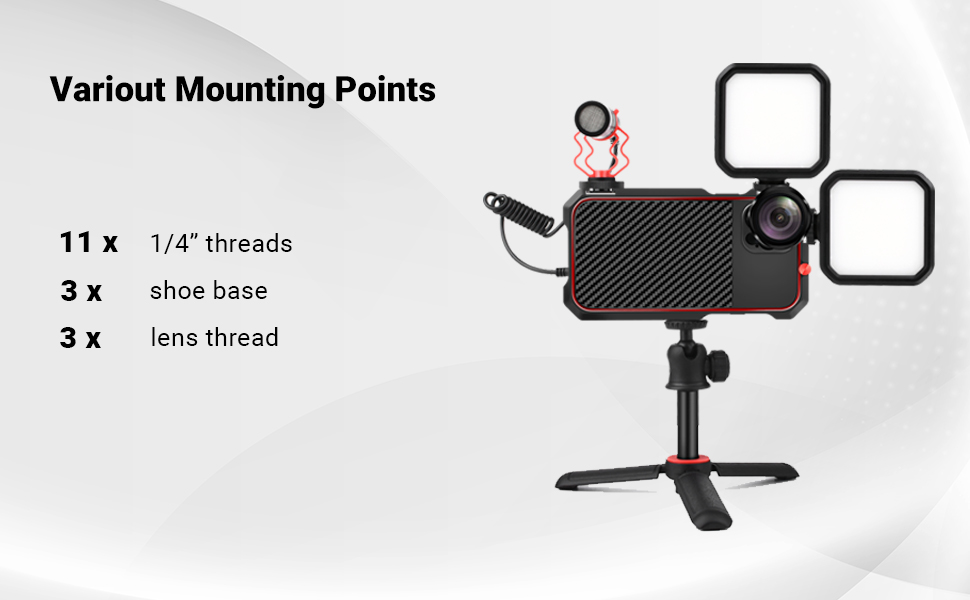 Variout Mounting Points

11 x 1/4” threads
3 x shoe base
3 x lens thread